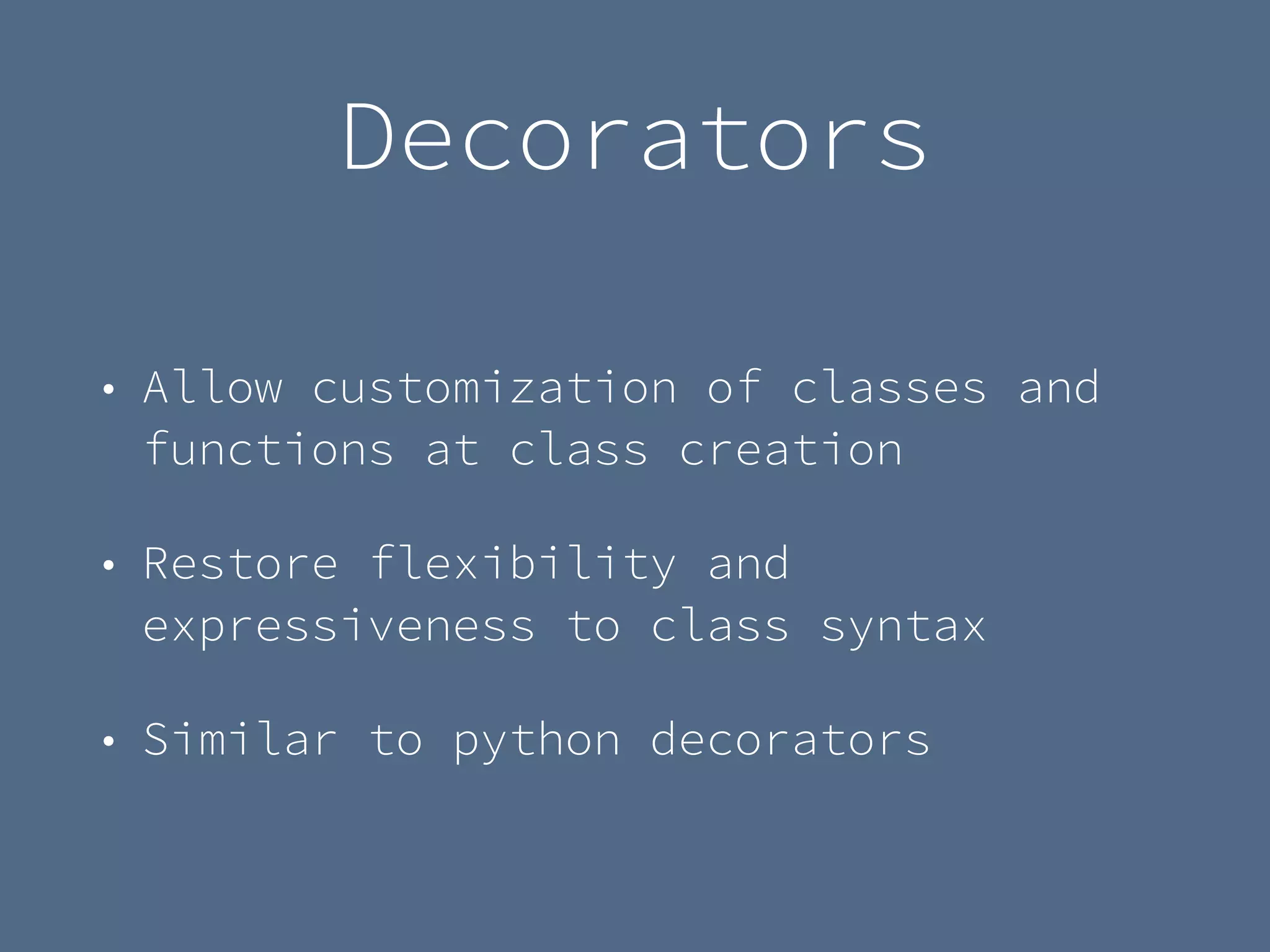 Decorators

• Allow customization of classes and functions at class creation

• Restore flexibility and expressiveness to class syntax

• Similar to python decorators